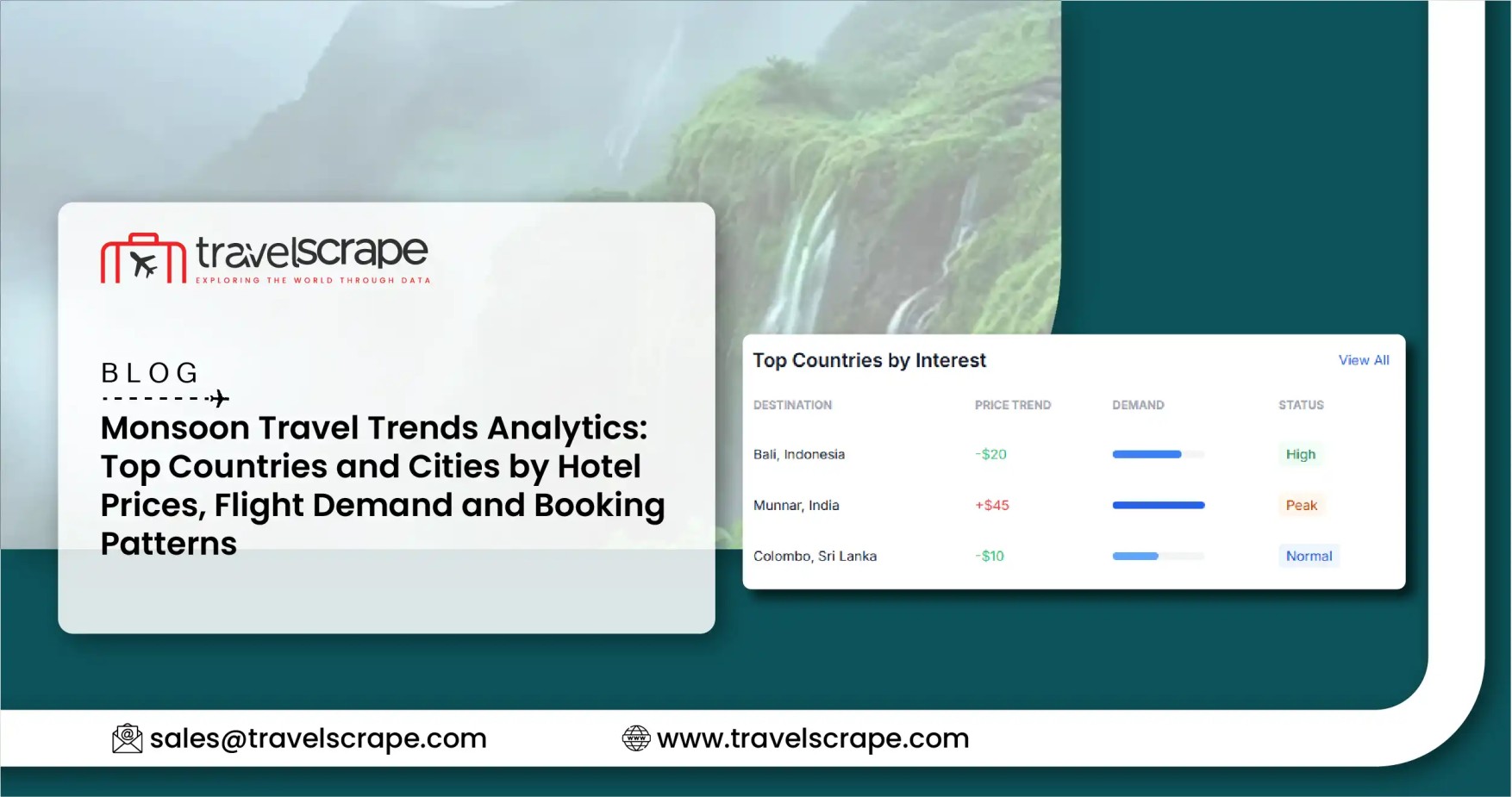 travelscrape
EXPLORING THE WORLD THROUGH DATA

BLOG

Monsoon Travel Trends Analytics: Top Countries and Cities by Hotel Prices, Flight Demand and Booking Patterns

Top Countries by Interest

View All

| DESTINATION | PRICE TREND | DEMAND | STATUS |
|---|---|---|---|
| Bali, Indonesia | -$20 | | High |
| Munnar, India | +$45 | | Peak |
| Colombo, Sri Lanka | -$10 | | Normal |

sales@travelscrape.com

www.travelscrape.com